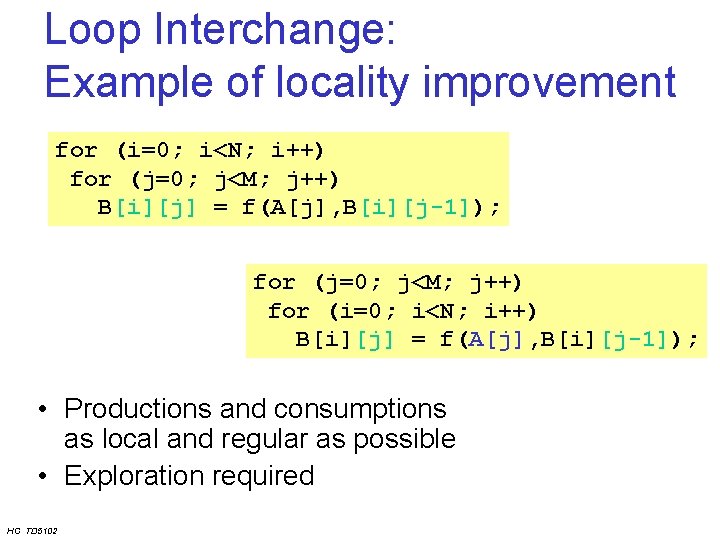 Loop Interchange:
Example of locality improvement

for (i=0; i<N; i++)
 for (j=0; j<M; j++)
   B[i][j] = f(A[j],B[i][j-1]);

for (j=0; j<M; j++)
 for (i=0; i<N; i++)
   B[i][j] = f(A[j],B[i][j-1]);

• Productions and consumptions as local and regular as possible
• Exploration required

HC TD5102